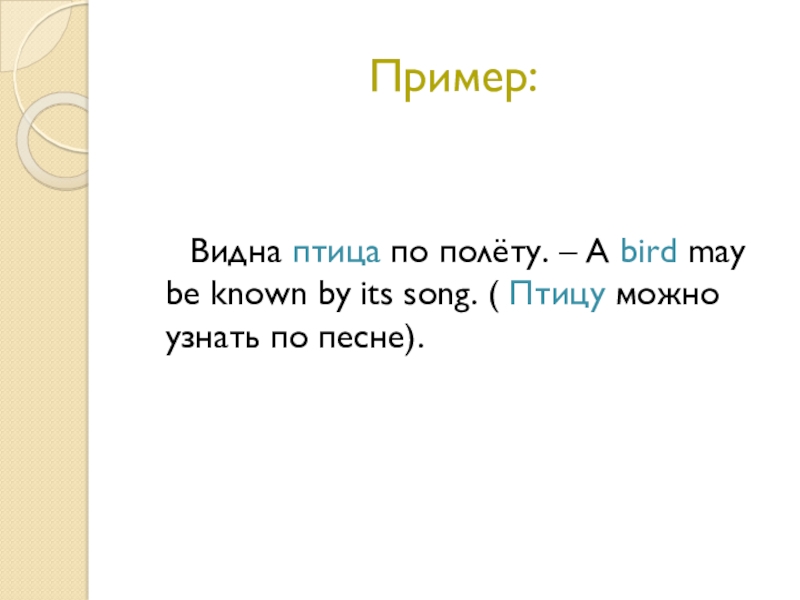 Пример:

Видна птица по полёту. – A bird may be known by its song. ( Птицу можно узнать по песне).